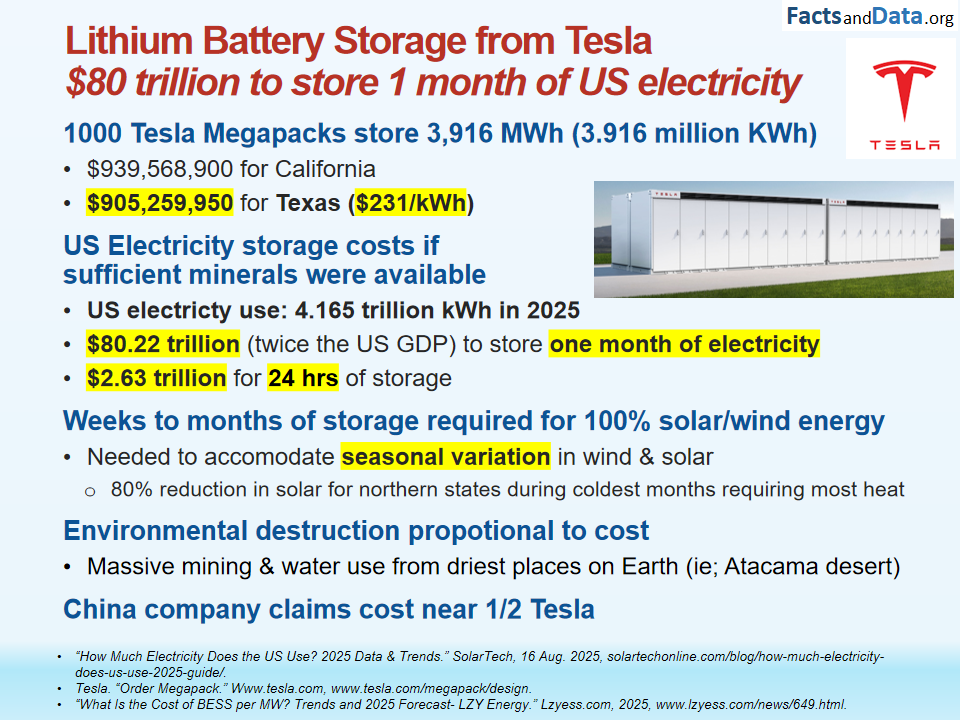 FactsandData.org

Lithium Battery Storage from Tesla
$80 trillion to store 1 month of US electricity

TESLA

1000 Tesla Megapacks store 3,916 MWh (3.916 million KWh)
• $939,568,900 for California
• $905,259,950 for Texas ($231/kWh)

TESLA TESLA

US Electricity storage costs if sufficient minerals were available
• US electricty use: 4.165 trillion kWh in 2025
• $80.22 trillion (twice the US GDP) to store one month of electricity
• $2.63 trillion for 24 hrs of storage

Weeks to months of storage required for 100% solar/wind energy
• Needed to accomodate seasonal variation in wind & solar
 o 80% reduction in solar for northern states during coldest months requiring most heat

Environmental destruction propotional to cost
• Massive mining & water use from driest places on Earth (ie; Atacama desert)

China company claims cost near 1/2 Tesla

• "How Much Electricity Does the US Use? 2025 Data & Trends." SolarTech, 16 Aug. 2025, solartechonline.com/blog/how-much-electricity-does-us-use-2025-guide/.
• Tesla. "Order Megapack." Www.tesla.com, www.tesla.com/megapack/design.
• "What Is the Cost of BESS per MW? Trends and 2025 Forecast- LZY Energy." Lzyess.com, 2025, www.lzyess.com/news/649.html.